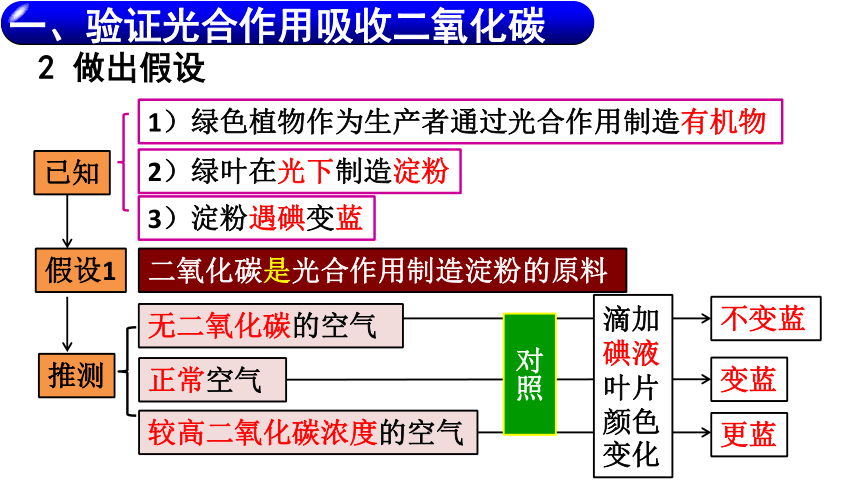 一、验证光合作用吸收二氧化碳

2 做出假设

已知

1）绿色植物作为生产者通过光合作用制造有机物

2）绿叶在光下制造淀粉

3）淀粉遇碘变蓝

假设1

二氧化碳是光合作用制造淀粉的原料

推测

无二氧化碳的空气

正常空气

较高二氧化碳浓度的空气

对照

滴加碘液叶片颜色变化

不变蓝

变蓝

更蓝